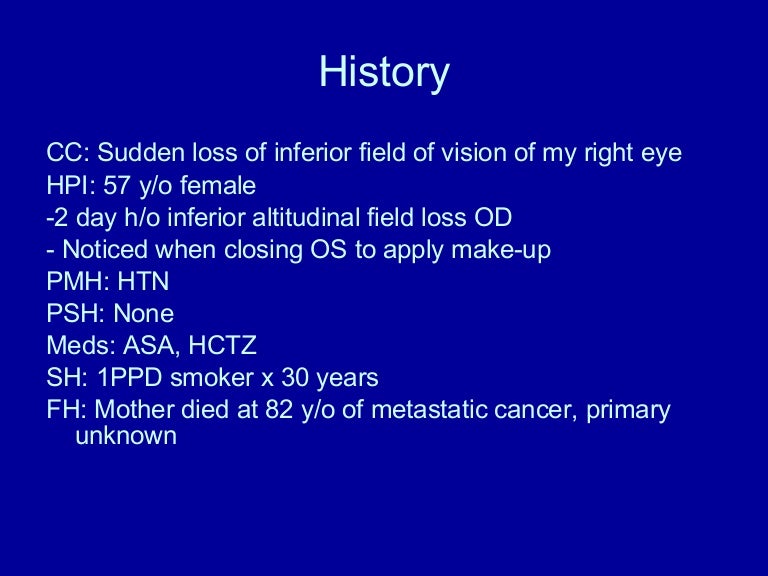 History

CC: Sudden loss of inferior field of vision of my right eye
HPI: 57 y/o female
-2 day h/o inferior altitudinal field loss OD
- Noticed when closing OS to apply make-up
PMH: HTN
PSH: None
Meds: ASA, HCTZ
SH: 1PPD smoker x 30 years
FH: Mother died at 82 y/o of metastatic cancer, primary unknown